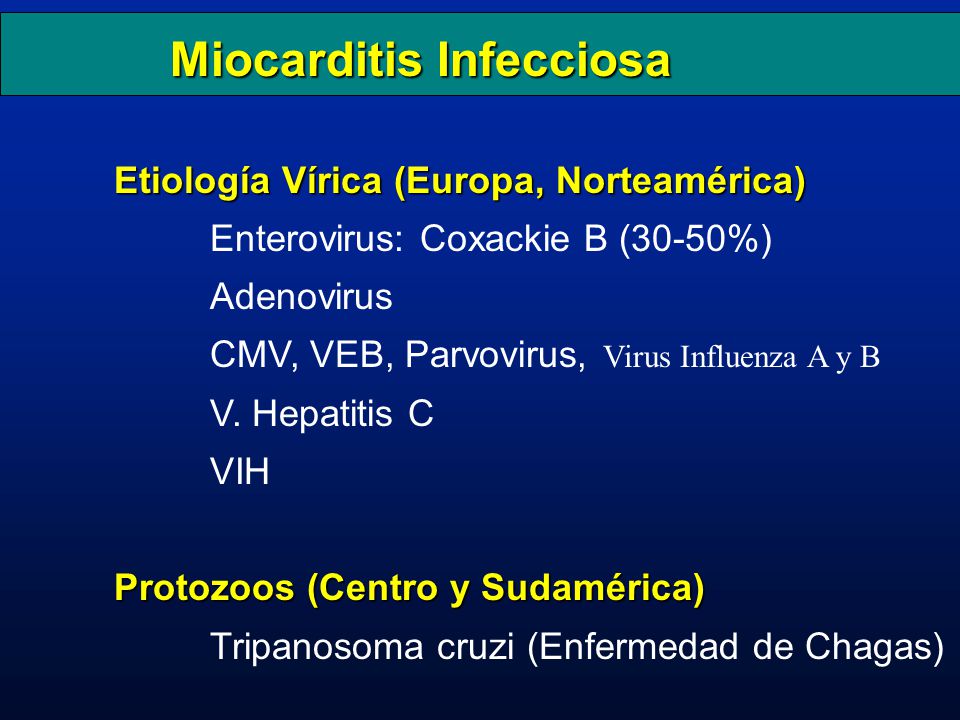 Miocarditis Infecciosa

Etiología Vírica (Europa, Norteamérica)

Enterovirus: Coxackie B (30-50%)

Adenovirus

CMV, VEB, Parvovirus, Virus Influenza A y B

V. Hepatitis C

VIH

Protozoos (Centro y Sudamérica)

Tripanosoma cruzi (Enfermedad de Chagas)